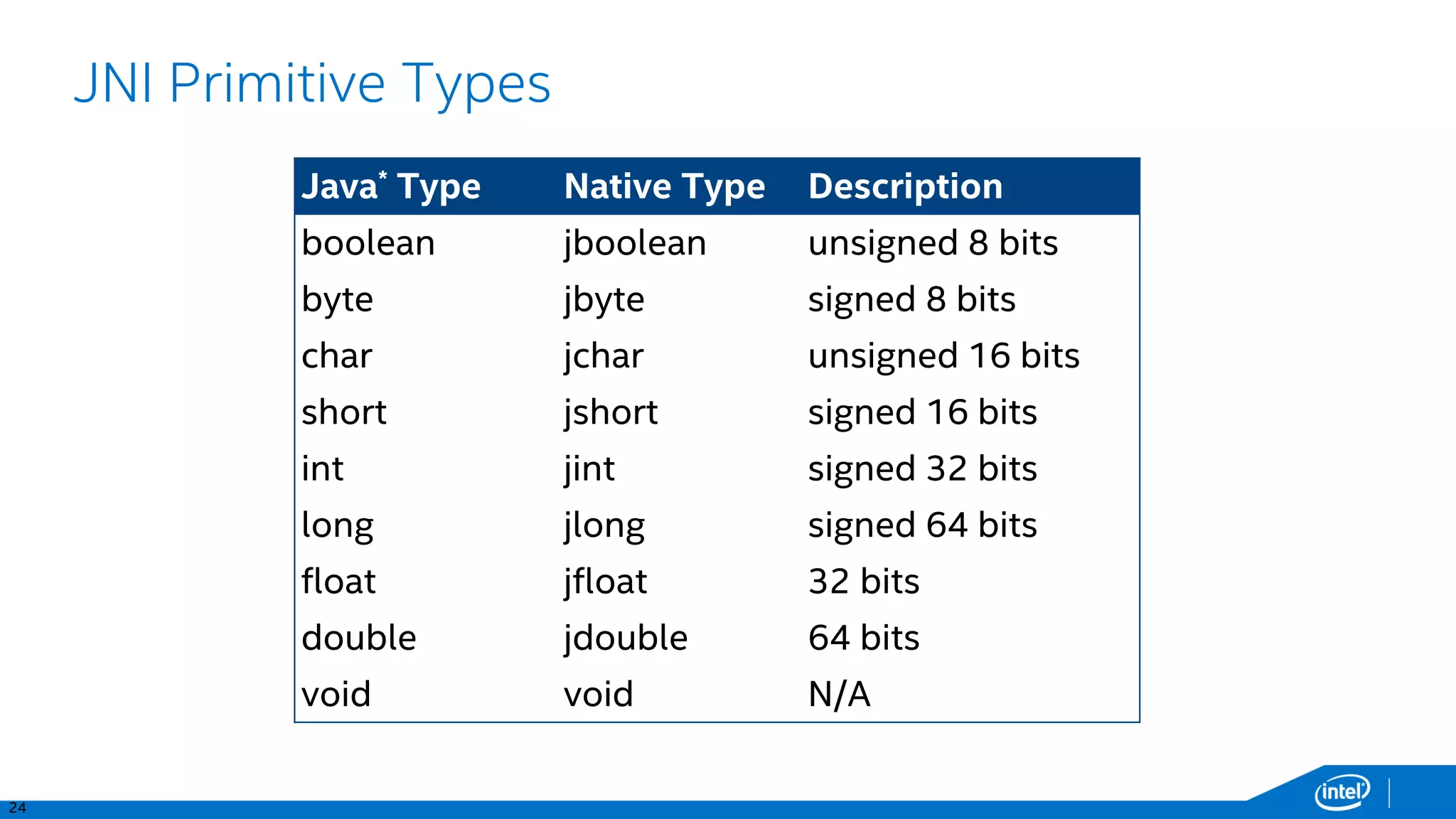 JNI Primitive Types

| Java* Type | Native Type | Description |
|---|---|---|
| boolean | jboolean | unsigned 8 bits |
| byte | jbyte | signed 8 bits |
| char | jchar | unsigned 16 bits |
| short | jshort | signed 16 bits |
| int | jint | signed 32 bits |
| long | jlong | signed 64 bits |
| float | jfloat | 32 bits |
| double | jdouble | 64 bits |
| void | void | N/A |

24

intel